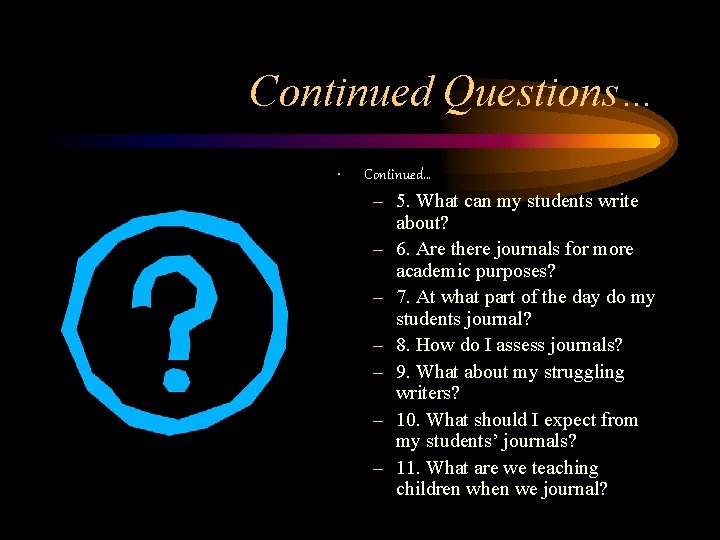 Continued Questions…

• Continued…
– 5. What can my students write about?
– 6. Are there journals for more academic purposes?
– 7. At what part of the day do my students journal?
– 8. How do I assess journals?
– 9. What about my struggling writers?
– 10. What should I expect from my students' journals?
– 11. What are we teaching children when we journal?

?